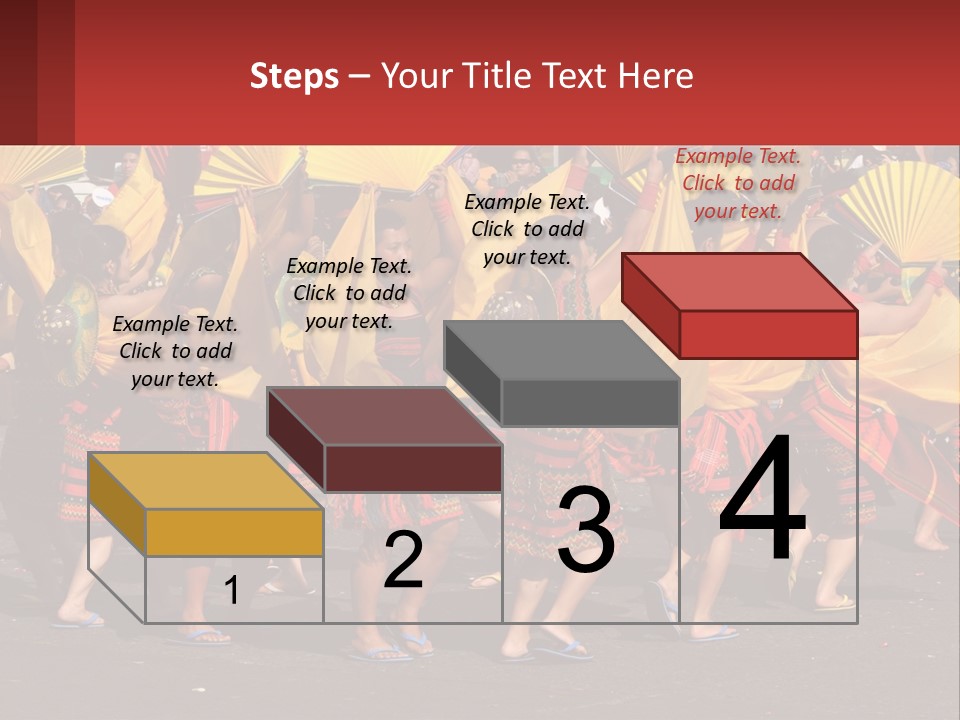 Steps – Your Title Text Here

Example Text. Click to add your text.

Example Text. Click to add your text.

Example Text. Click to add your text.

Example Text. Click to add your text.

1

2

3

4